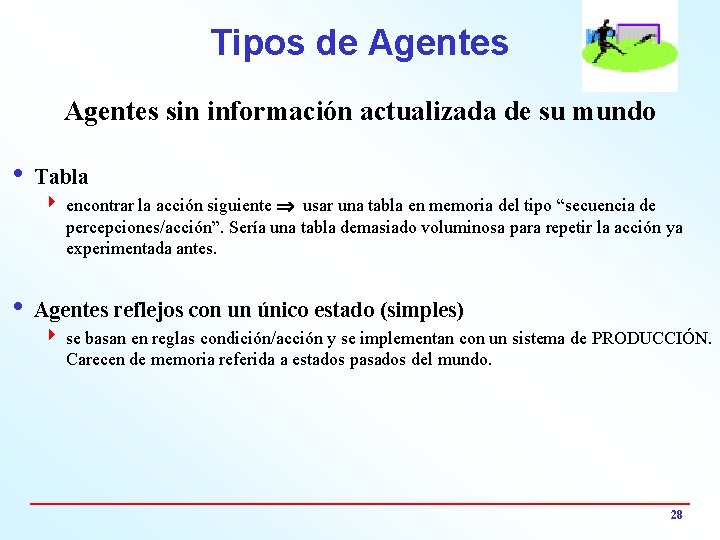 Tipos de Agentes

Agentes sin información actualizada de su mundo

• Tabla

‣ encontrar la acción siguiente $\Rightarrow$ usar una tabla en memoria del tipo “secuencia de percepciones/acción”. Sería una tabla demasiado voluminosa para repetir la acción ya experimentada antes.

• Agentes reflejos con un único estado (simples)

‣ se basan en reglas condición/acción y se implementan con un sistema de PRODUCCIÓN. Carecen de memoria referida a estados pasados del mundo.

28